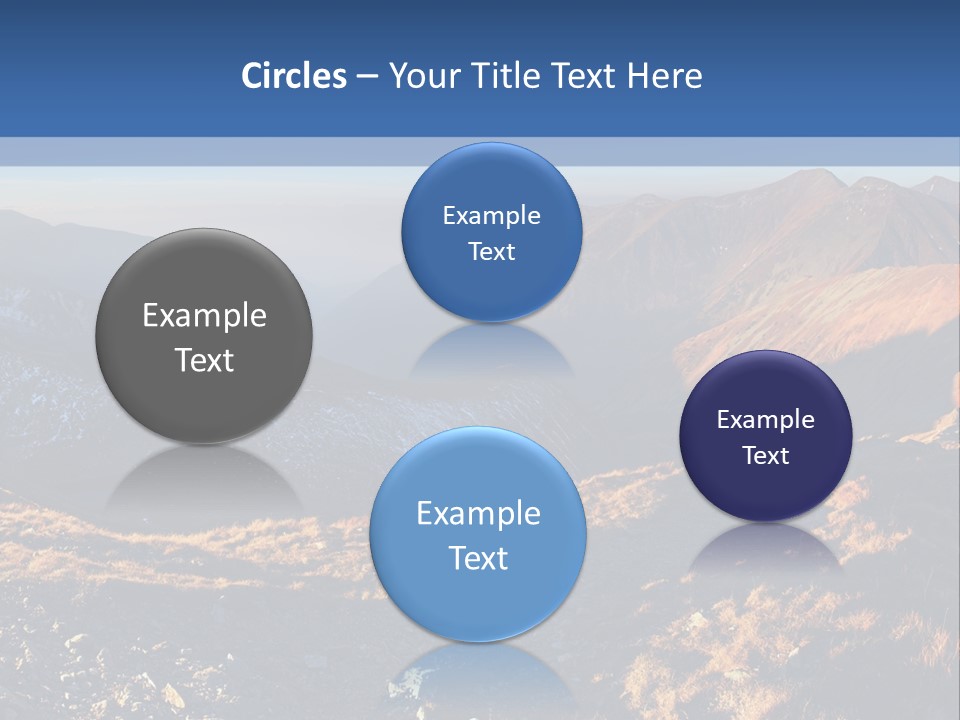 Circles – Your Title Text Here

Example Text

Example Text

Example Text

Example Text